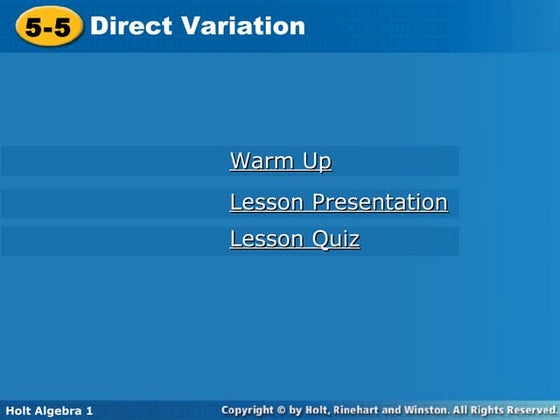 5-5 Direct Variation

Warm Up

Lesson Presentation

Lesson Quiz

Holt Algebra 1

Copyright © by Holt, Rinehart and Winston. All Rights Reserved.